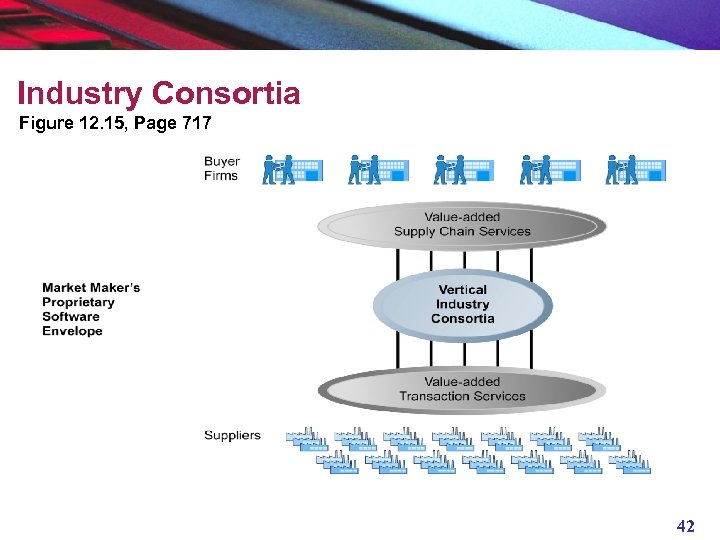 Industry Consortia
Figure 12.15, Page 717

Buyer Firms

Value-added Supply Chain Services

Market Maker's Proprietary Software Envelope

Vertical Industry Consortia

Value-added Transaction Services

Suppliers

42